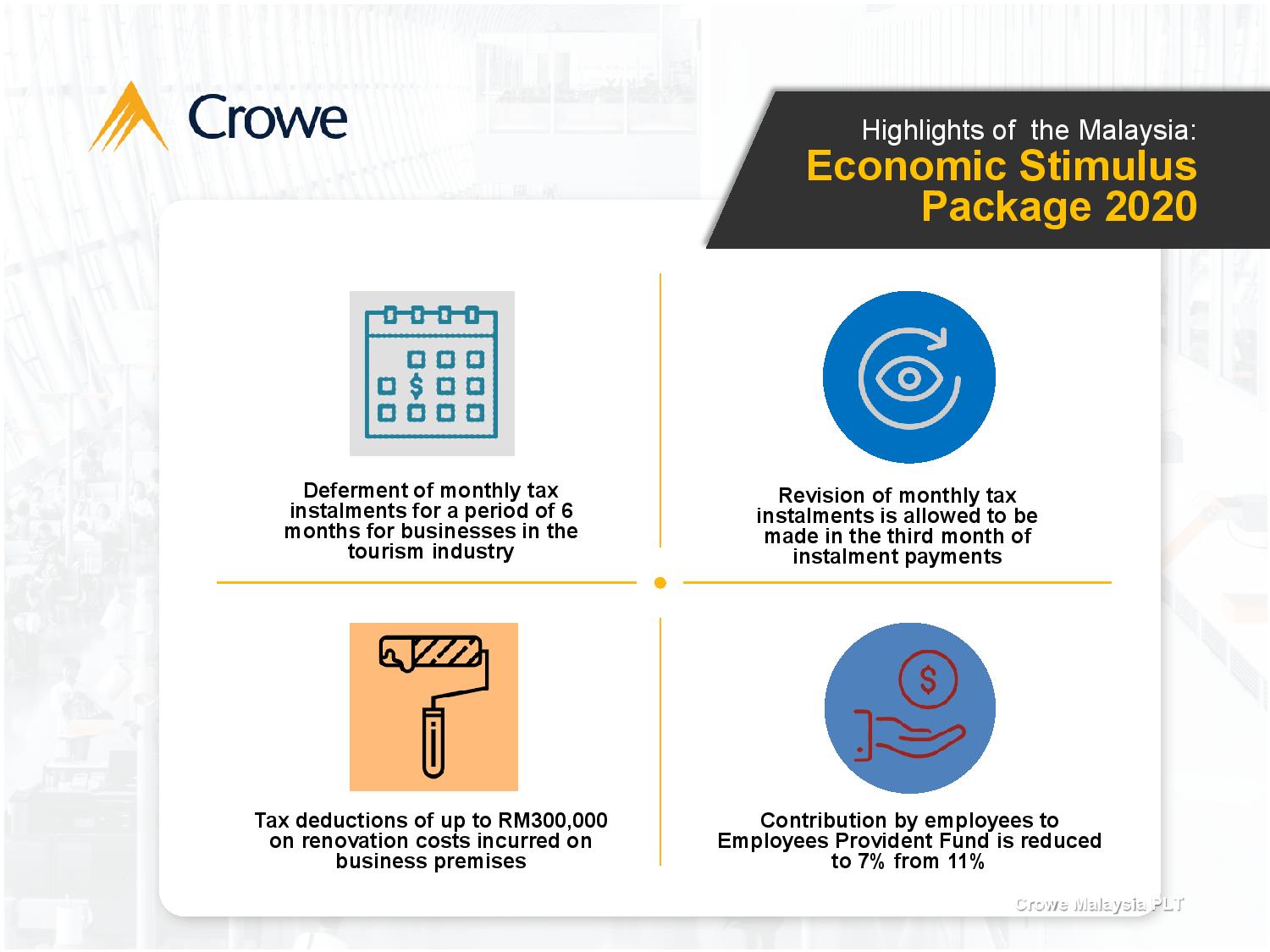 Crowe

Highlights of the Malaysia:
Economic Stimulus Package 2020

Deferment of monthly tax instalments for a period of 6 months for businesses in the tourism industry

Revision of monthly tax instalments is allowed to be made in the third month of instalment payments

Tax deductions of up to RM300,000 on renovation costs incurred on business premises

Contribution by employees to Employees Provident Fund is reduced to 7% from 11%

Crowe Malaysia PLT